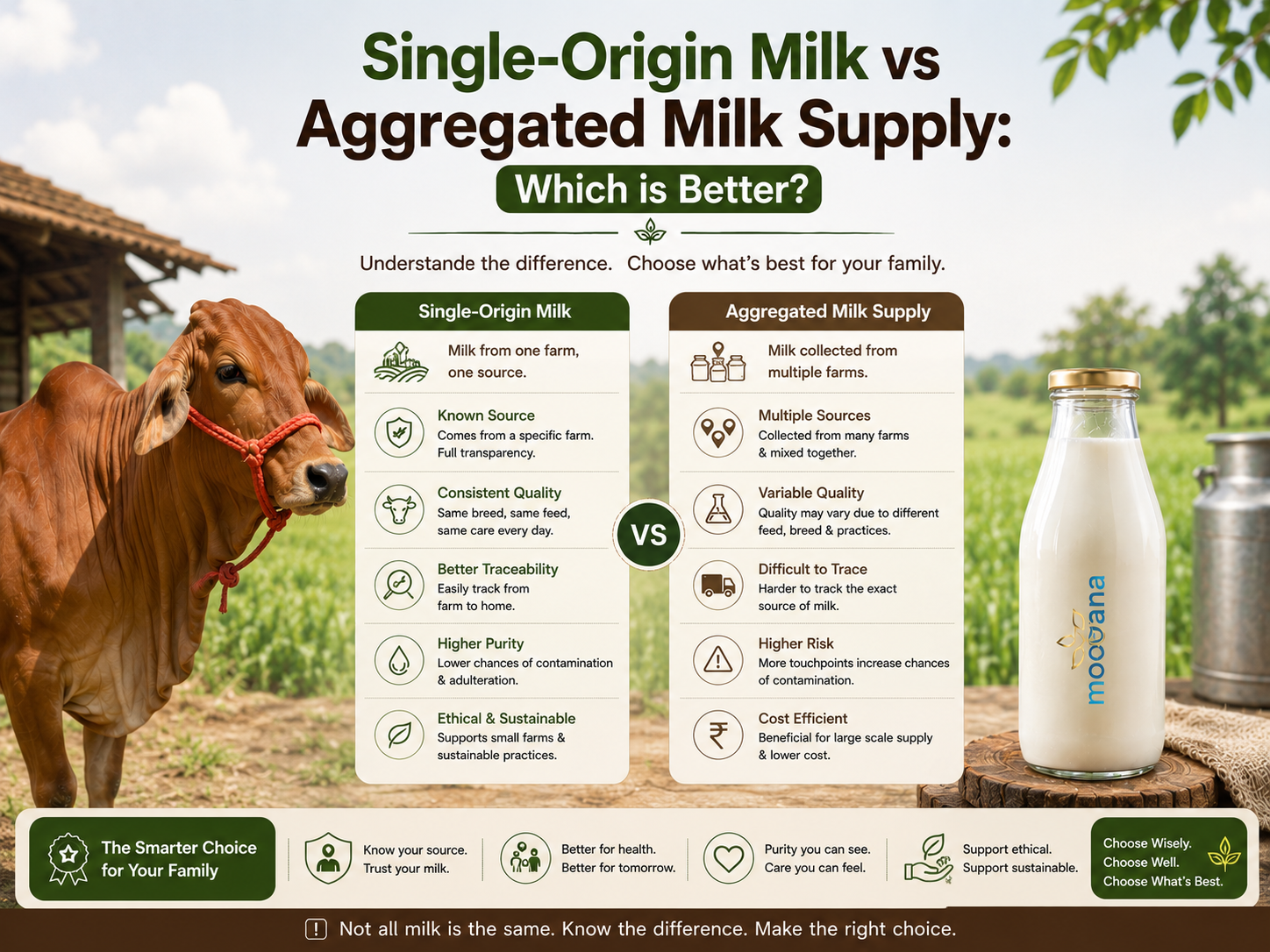 Single-Origin Milk vs Aggregated Milk Supply:

Which is Better?

Understande the difference. Choose what's best for your family.

Single-Origin Milk

Milk from one farm, one source.

Known Source
Comes from a specific farm. Full transparency.

Consistent Quality
Same breed, same feed, same care every day.

Better Traceability
Easily track from farm to home.

Higher Purity
Lower chances of contamination & adulteration.

Ethical & Sustainable
Supports small farms & sustainable practices.

VS

Aggregated Milk Supply

Milk collected from multiple farms.

Multiple Sources
Collected from many farms & mixed together.

Variable Quality
Quality may vary due to different feed, breed & practices.

Difficult to Trace
Harder to track the exact source of milk.

Higher Risk
More touchpoints increase chances of contamination.

Cost Efficient
Beneficial for large scale supply & lower cost.

moovana

The Smarter Choice for Your Family

Know your source. Trust your milk.

Better for health. Better for tomorrow.

Purity you can see. Care you can feel.

Support ethical. Support sustainable.

Choose Wisely. Choose Well. Choose What's Best.

Not all milk is the same. Know the difference. Make the right choice.